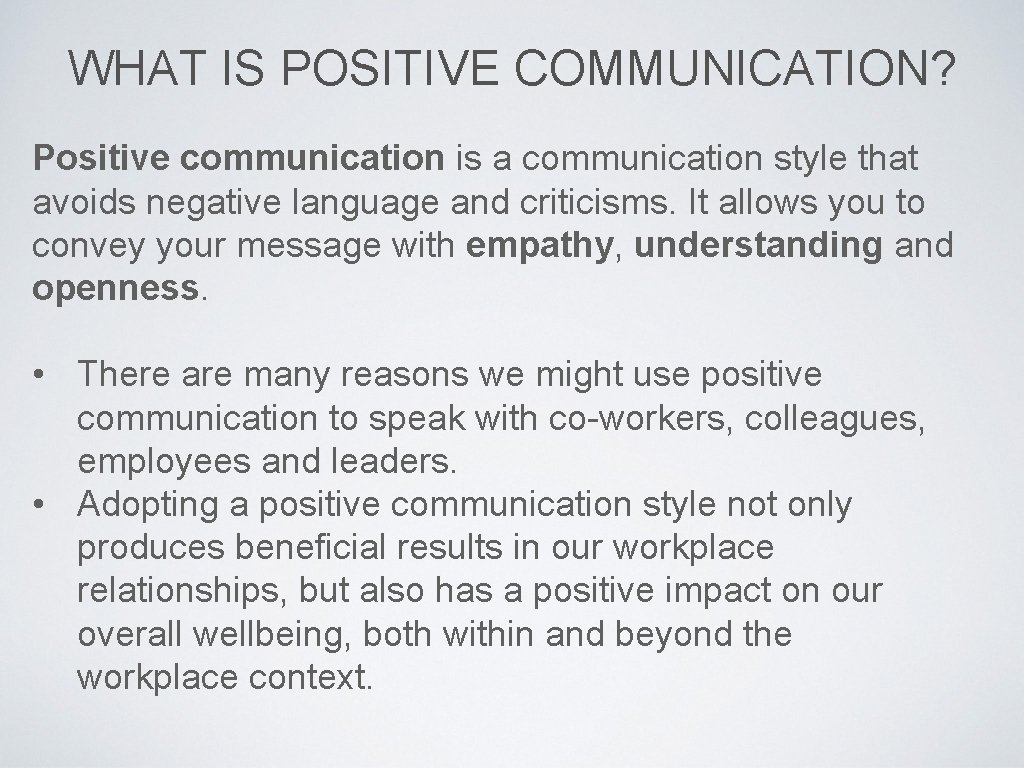 WHAT IS POSITIVE COMMUNICATION?

Positive communication is a communication style that avoids negative language and criticisms. It allows you to convey your message with empathy, understanding and openness.

• There are many reasons we might use positive communication to speak with co-workers, colleagues, employees and leaders.
• Adopting a positive communication style not only produces beneficial results in our workplace relationships, but also has a positive impact on our overall wellbeing, both within and beyond the workplace context.